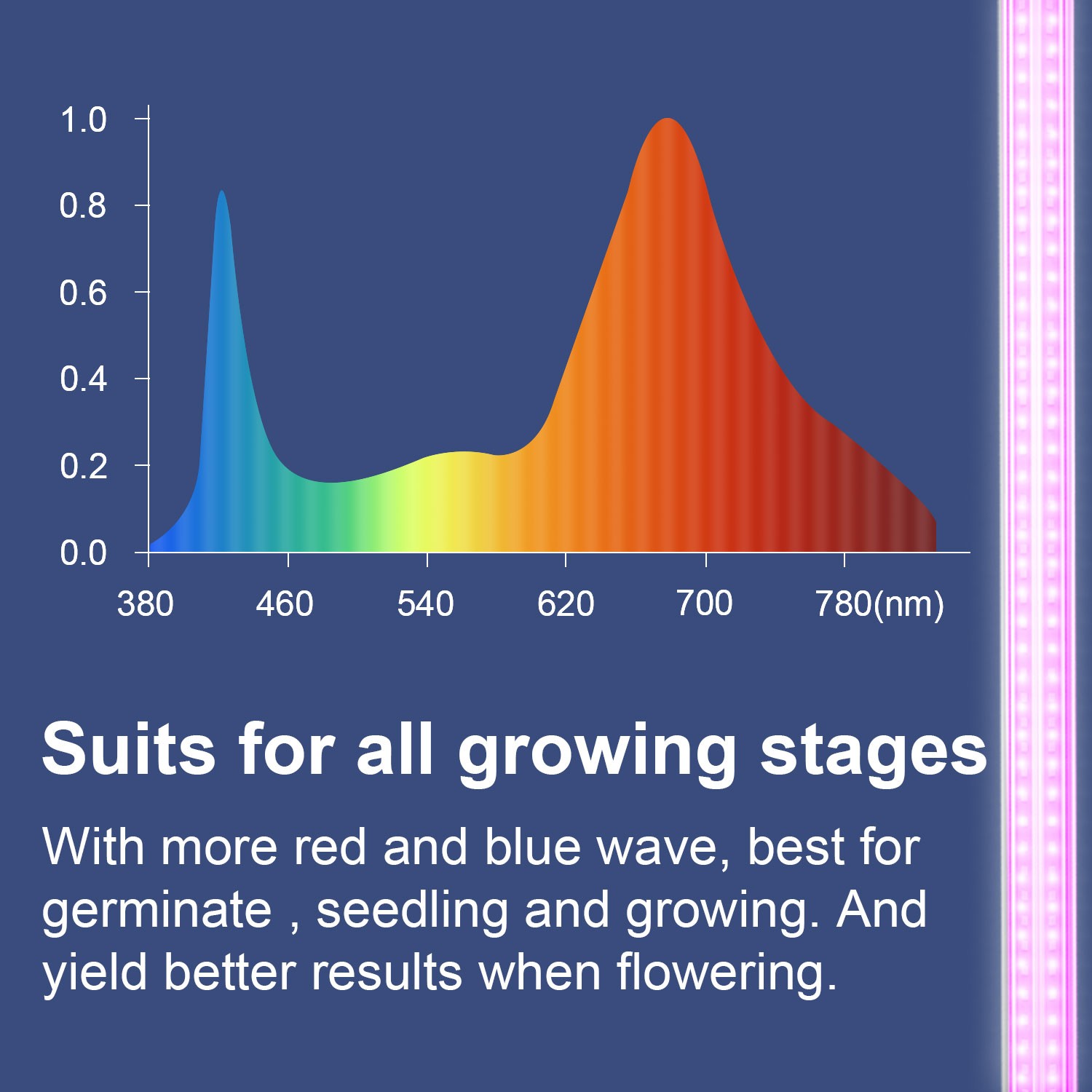 1.0
0.8
0.6
0.4
0.2
0.0
380
460
540
620
700
780(nm)

Suits for all growing stages

With more red and blue wave, best for germinate , seedling and growing. And yield better results when flowering.